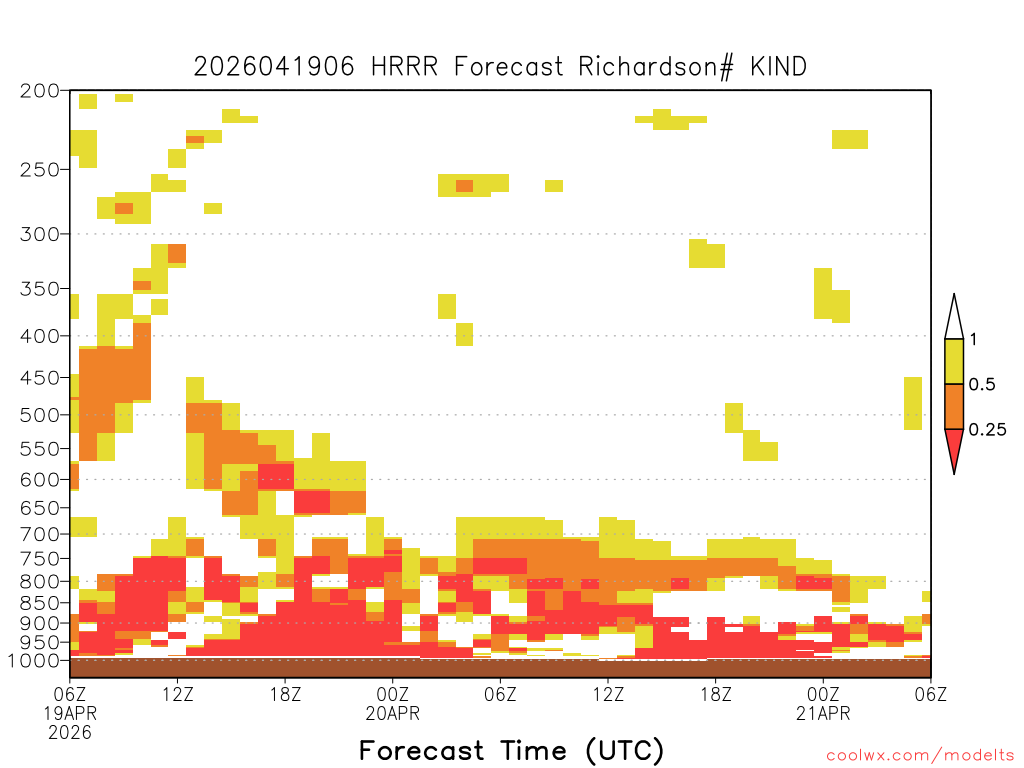 2026041906 HRRR Forecast Richardson# KIND

200
250
300
350
400
450
500
550
600
650
700
750
800
850
900
950
1000

1
0.5
0.25

06Z 19APR 2026
12Z
18Z
00Z 20APR
06Z
12Z
18Z
00Z 21APR
06Z

Forecast Time (UTC)

coolwx.com/modelts